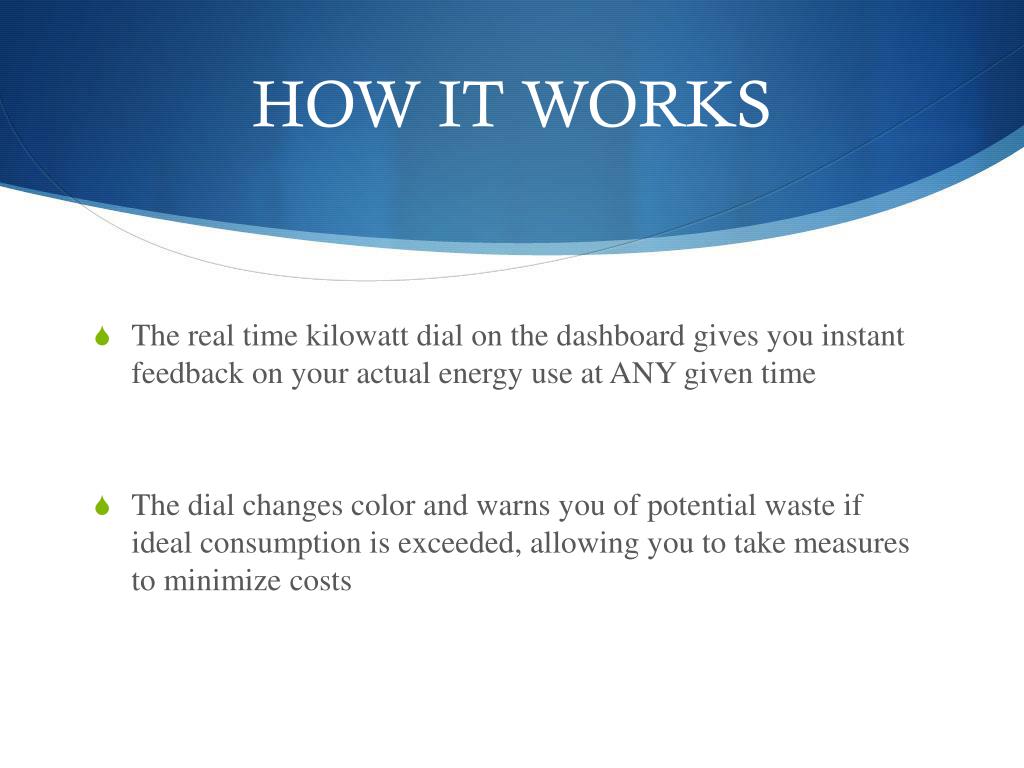 HOW IT WORKS

The real time kilowatt dial on the dashboard gives you instant feedback on your actual energy use at ANY given time

The dial changes color and warns you of potential waste if ideal consumption is exceeded, allowing you to take measures to minimize costs